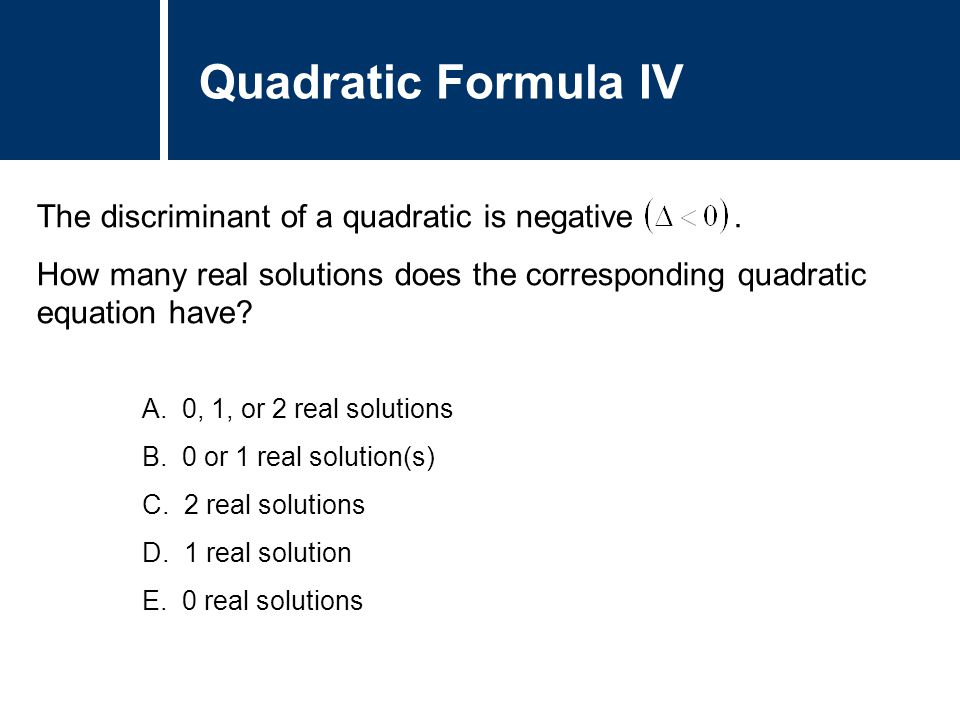 Quadratic Formula IV

The discriminant of a quadratic is negative $(\Delta < 0)$.

How many real solutions does the corresponding quadratic equation have?

A. 0, 1, or 2 real solutions

B. 0 or 1 real solution(s)

C. 2 real solutions

D. 1 real solution

E. 0 real solutions